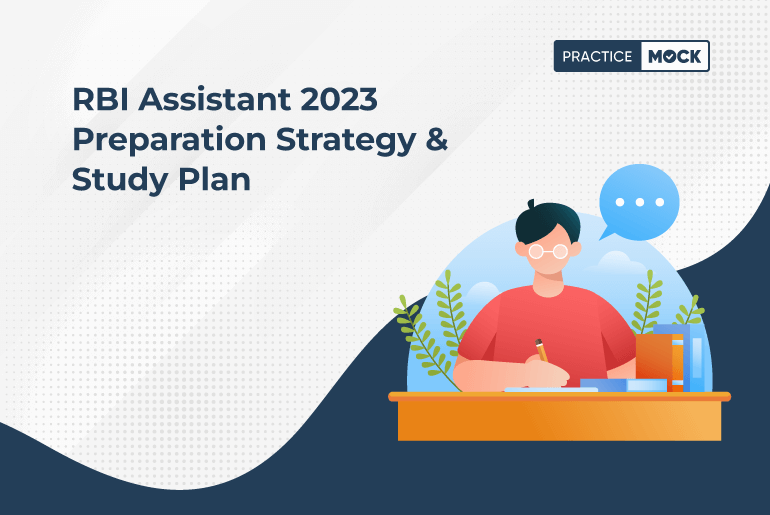 PRACTICE MOCK

RBI Assistant 2023 Preparation Strategy & Study Plan